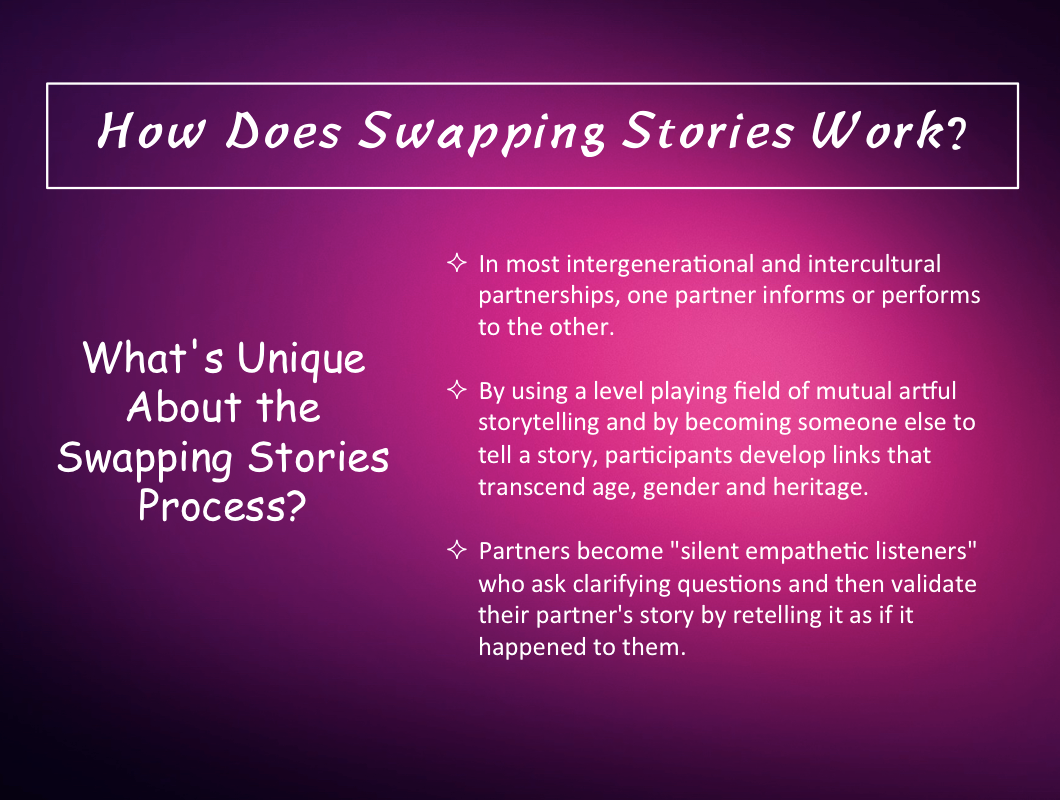 How Does Swapping Stories Work?

What's Unique About the Swapping Stories Process?

✧ In most intergenerational and intercultural partnerships, one partner informs or performs to the other.

✧ By using a level playing field of mutual artful storytelling and by becoming someone else to tell a story, participants develop links that transcend age, gender and heritage.

✧ Partners become "silent empathetic listeners" who ask clarifying questions and then validate their partner's story by retelling it as if it happened to them.